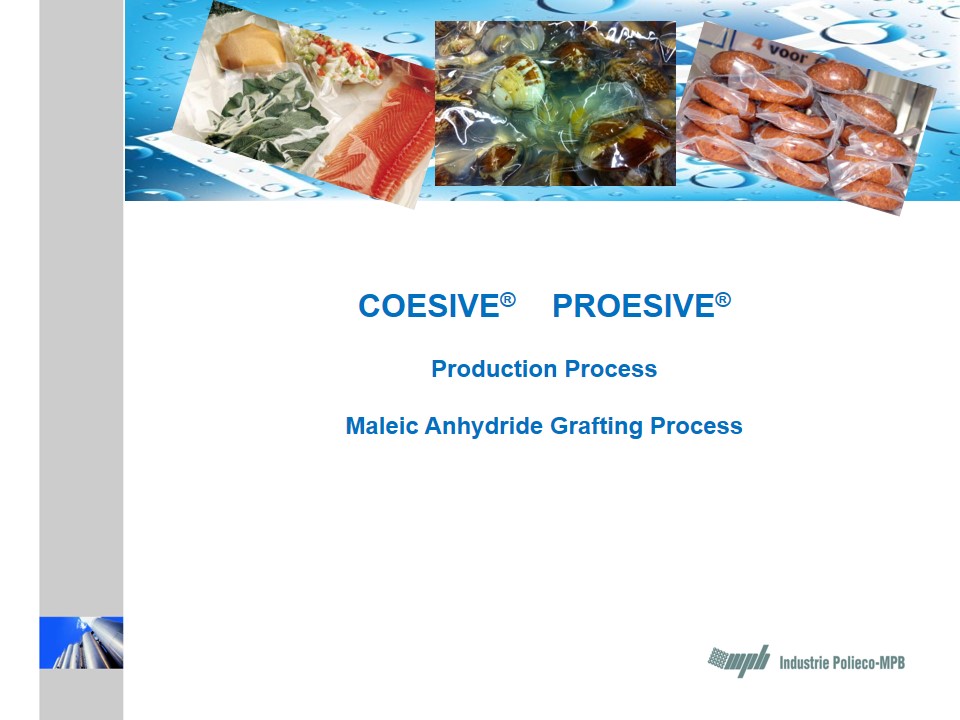 4 voor

COESIVE® PROESIVE®

Production Process

Maleic Anhydride Grafting Process

mpb Industrie Polieco-MPB